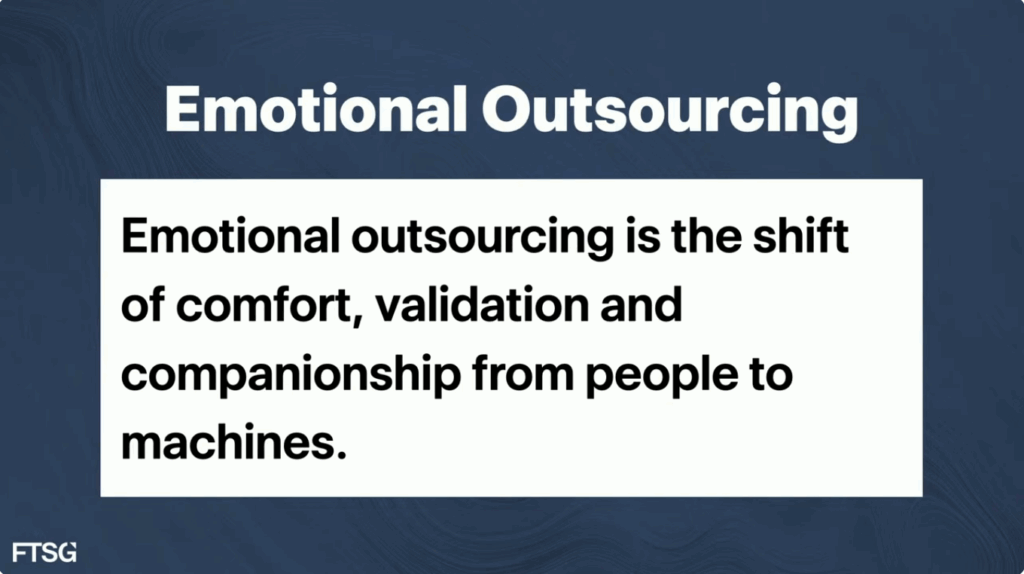 Emotional Outsourcing

Emotional outsourcing is the shift of comfort, validation and companionship from people to machines.

FTSG